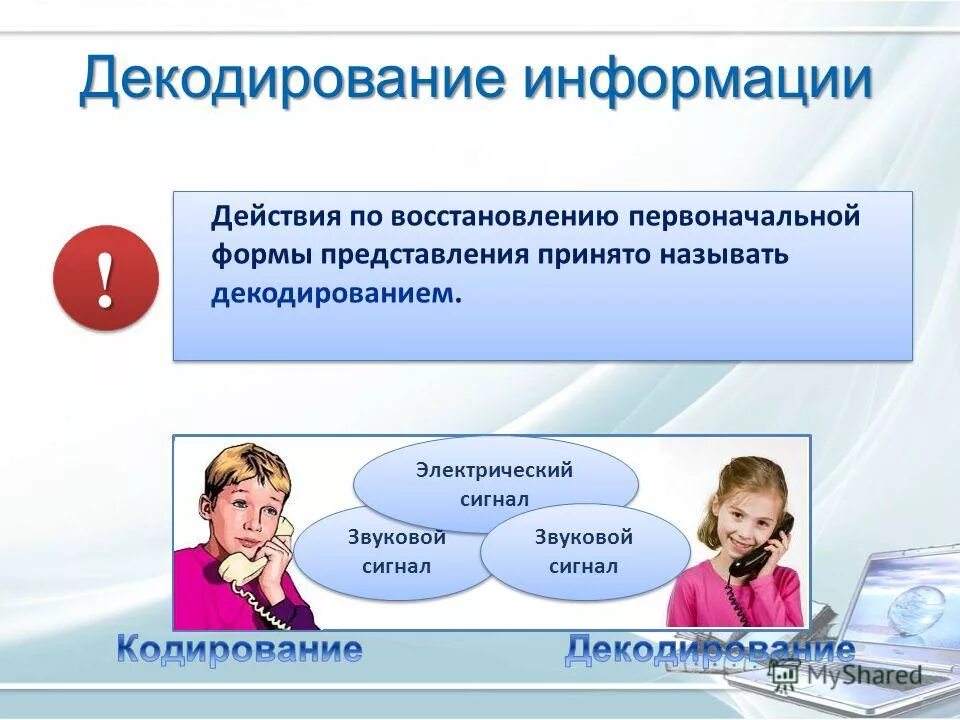 Декодирование информации

!

Действия по восстановлению первоначальной формы представления принято называть декодированием.

Электрический сигнал

Звуковой сигнал

Звуковой сигнал

Кодирование

Декодирование

MyShared